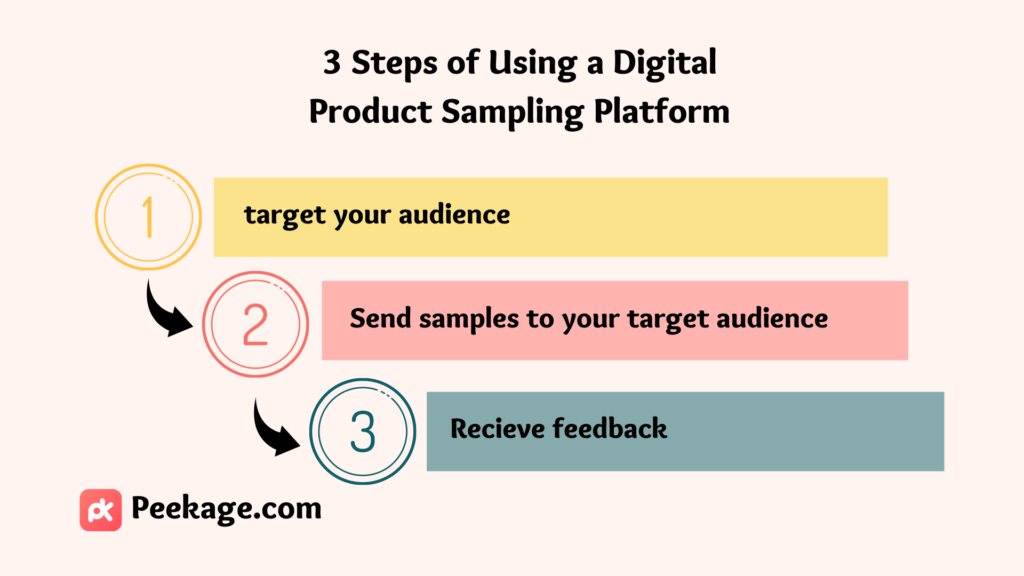 3 Steps of Using a Digital Product Sampling Platform

1

target your audience

2

Send samples to your target audience

3

Recieve feedback

pk Peekage.com